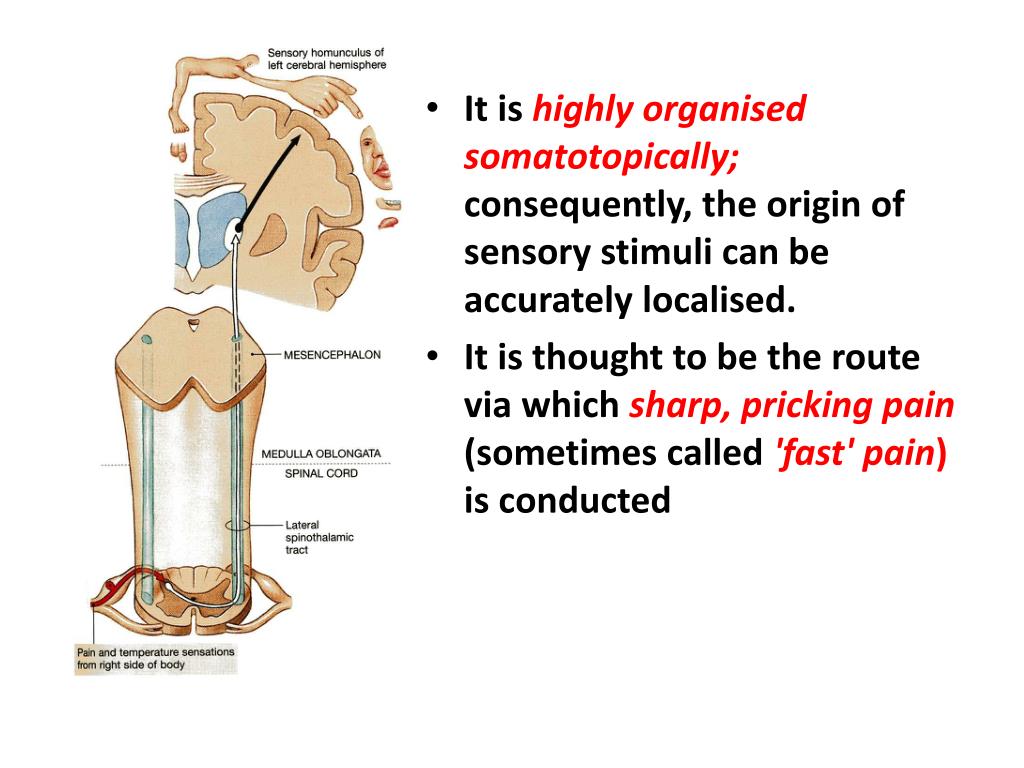 Sensory homunculus of left cerebral hemisphere

MESENCEPHALON

MEDULLA OBLONGATA

SPINAL CORD

Lateral spinothalamic tract

Pain and temperature sensations from right side of body

• It is highly organised somatotopically; consequently, the origin of sensory stimuli can be accurately localised.

• It is thought to be the route via which sharp, pricking pain (sometimes called 'fast' pain) is conducted